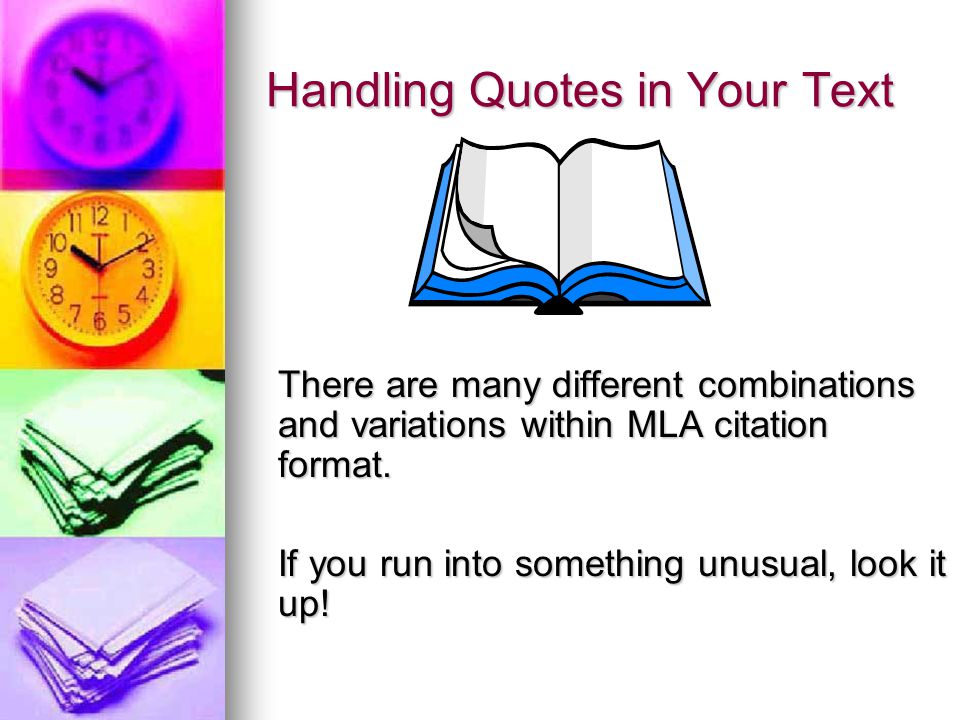 Handling Quotes in Your Text

There are many different combinations and variations within MLA citation format.

If you run into something unusual, look it up!